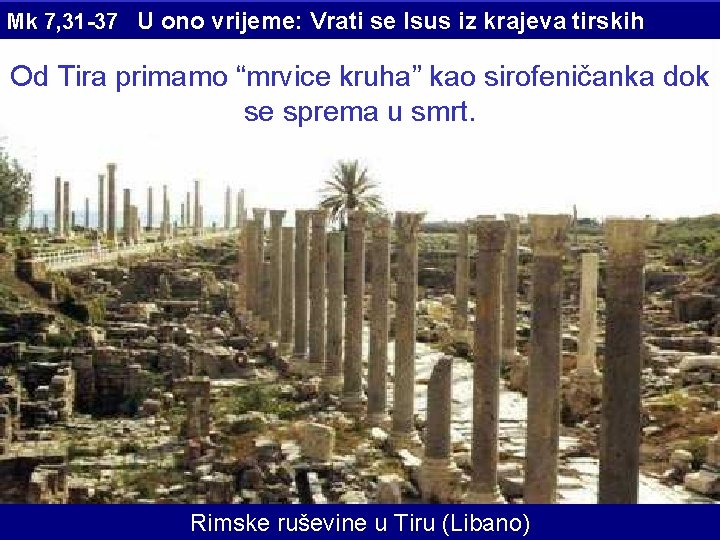 Mk 7,31-37 U ono vrijeme: Vrati se Isus iz krajeva tirskih

Od Tira primamo “mrvice kruha” kao sirofeničanka dok se sprema u smrt.

Rimske ruševine u Tiru (Libano)